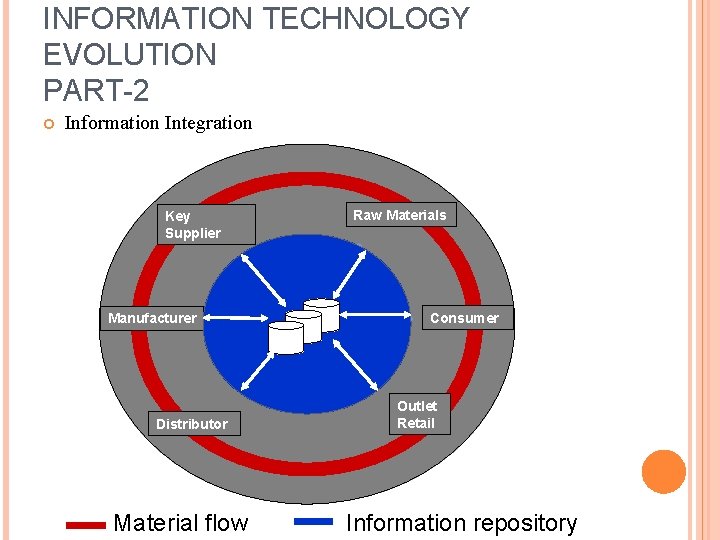 INFORMATION TECHNOLOGY EVOLUTION
PART-2

Information Integration

Key Supplier

Raw Materials

Manufacturer

Consumer

Distributor

Outlet Retail

Material flow

Information repository